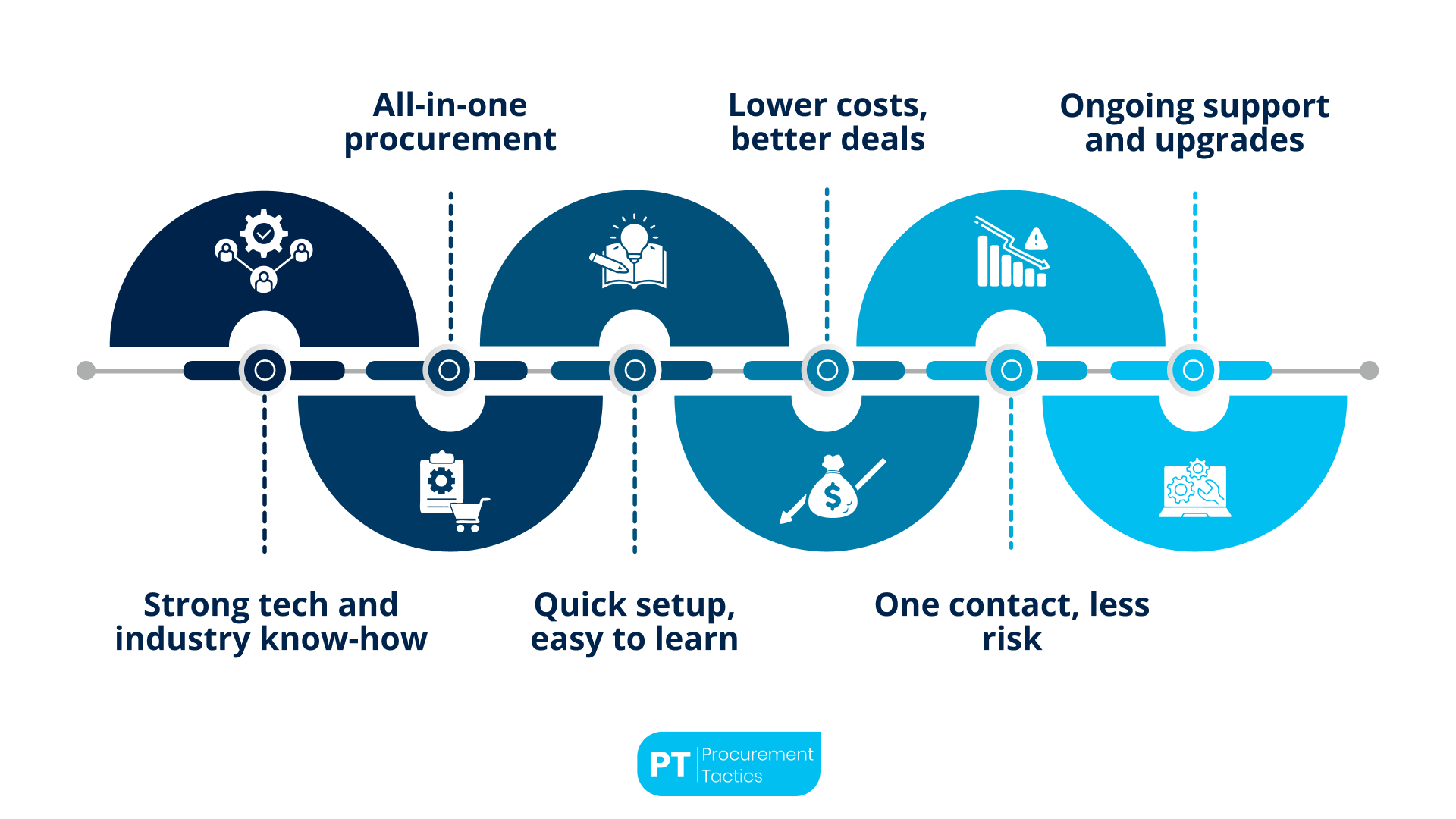 All-in-one procurement

Lower costs, better deals

Ongoing support and upgrades

Strong tech and industry know-how

Quick setup, easy to learn

One contact, less risk

PT Procurement Tactics